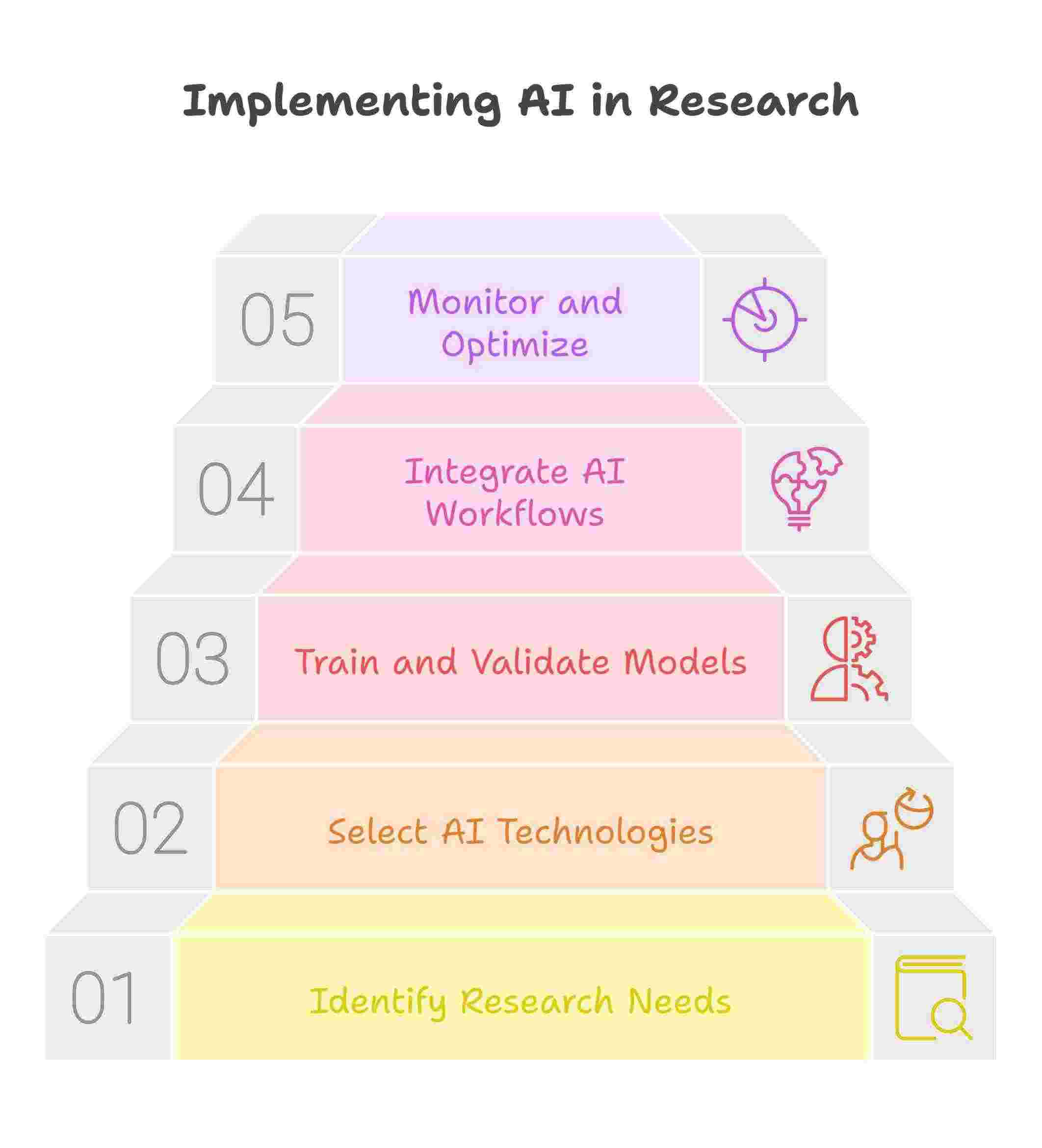 Implementing AI in Research

05
Monitor and Optimize

04
Integrate AI Workflows

03
Train and Validate Models

02
Select AI Technologies

01
Identify Research Needs